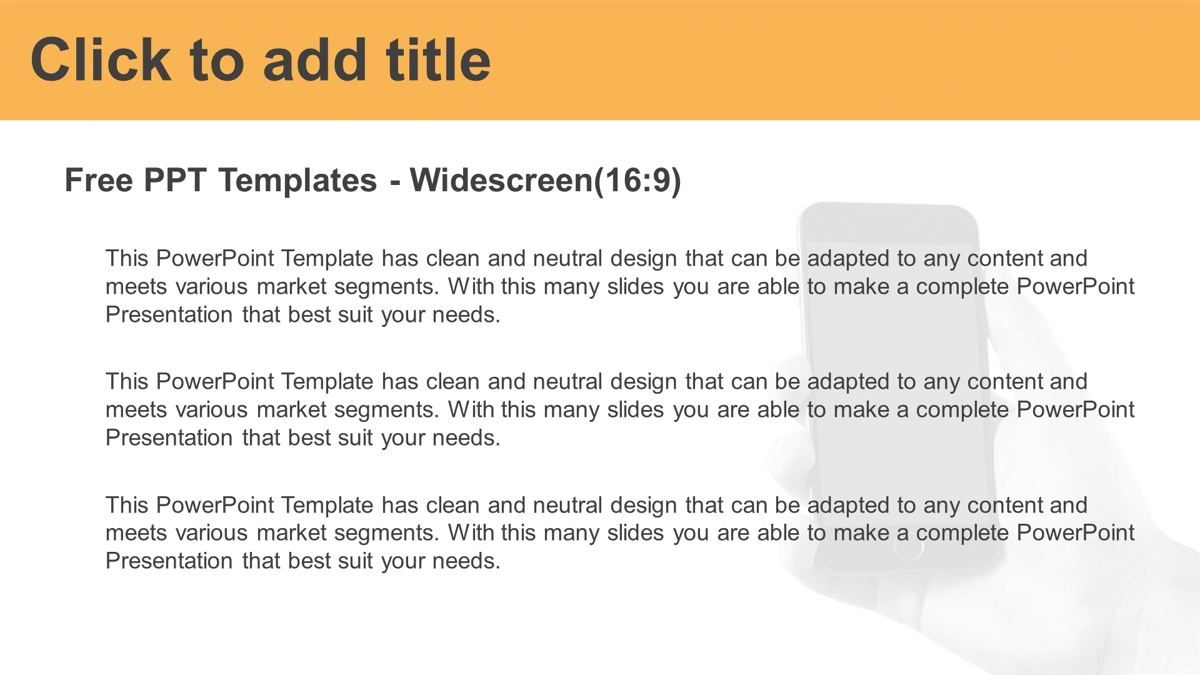 Click to add title

Free PPT Templates - Widescreen(16:9)

This PowerPoint Template has clean and neutral design that can be adapted to any content and meets various market segments. With this many slides you are able to make a complete PowerPoint Presentation that best suit your needs.

This PowerPoint Template has clean and neutral design that can be adapted to any content and meets various market segments. With this many slides you are able to make a complete PowerPoint Presentation that best suit your needs.

This PowerPoint Template has clean and neutral design that can be adapted to any content and meets various market segments. With this many slides you are able to make a complete PowerPoint Presentation that best suit your needs.